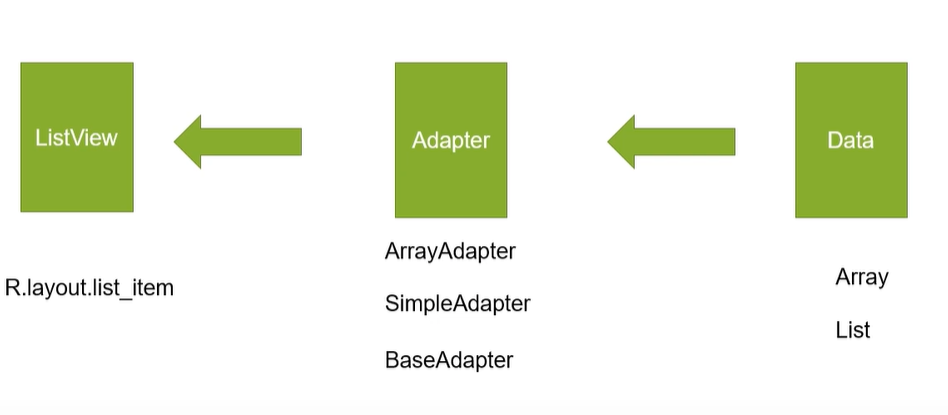 ListView

Adapter

Data

R.layout.list_item

ArrayAdapter

SimpleAdapter

BaseAdapter

Array

List